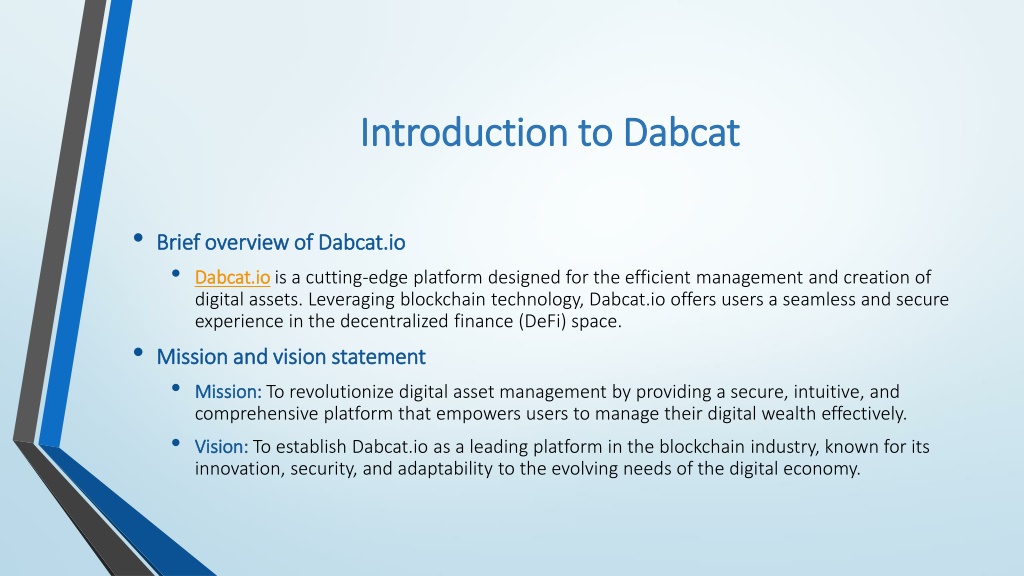 Introduction to Dabcat

• Brief overview of Dabcat.io
  • Dabcat.io is a cutting-edge platform designed for the efficient management and creation of digital assets. Leveraging blockchain technology, Dabcat.io offers users a seamless and secure experience in the decentralized finance (DeFi) space.
• Mission and vision statement
  • Mission: To revolutionize digital asset management by providing a secure, intuitive, and comprehensive platform that empowers users to manage their digital wealth effectively.
  • Vision: To establish Dabcat.io as a leading platform in the blockchain industry, known for its innovation, security, and adaptability to the evolving needs of the digital economy.